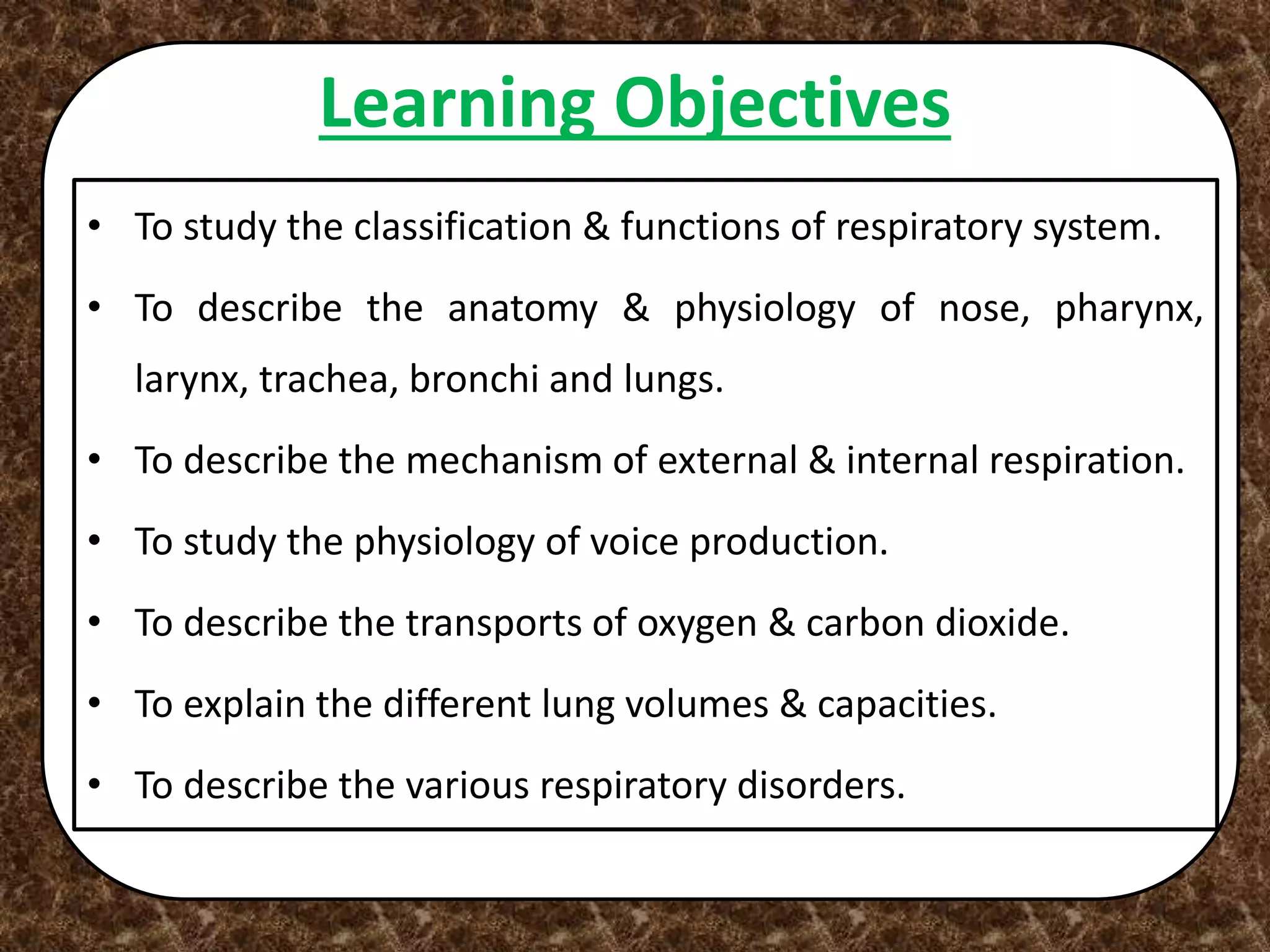 Learning Objectives

• To study the classification & functions of respiratory system.
• To describe the anatomy & physiology of nose, pharynx, larynx, trachea, bronchi and lungs.
• To describe the mechanism of external & internal respiration.
• To study the physiology of voice production.
• To describe the transports of oxygen & carbon dioxide.
• To explain the different lung volumes & capacities.
• To describe the various respiratory disorders.